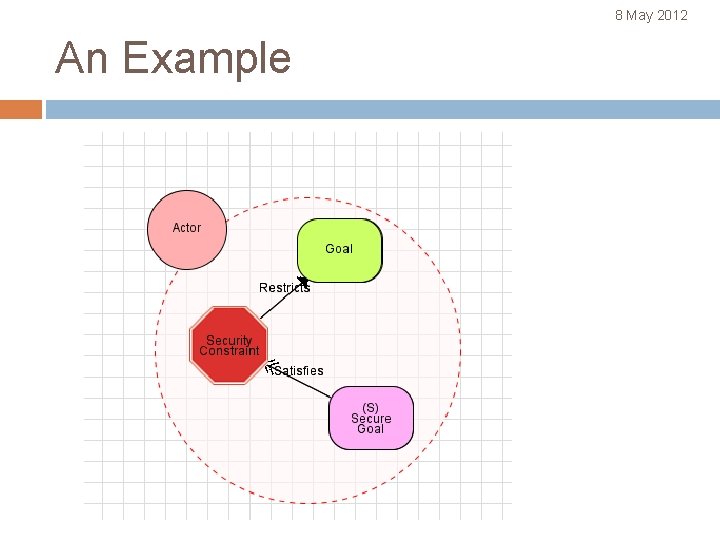 8 May 2012

An Example

Actor

Goal

Restricts

Security Constraint

Satisfies

(S) Secure Goal